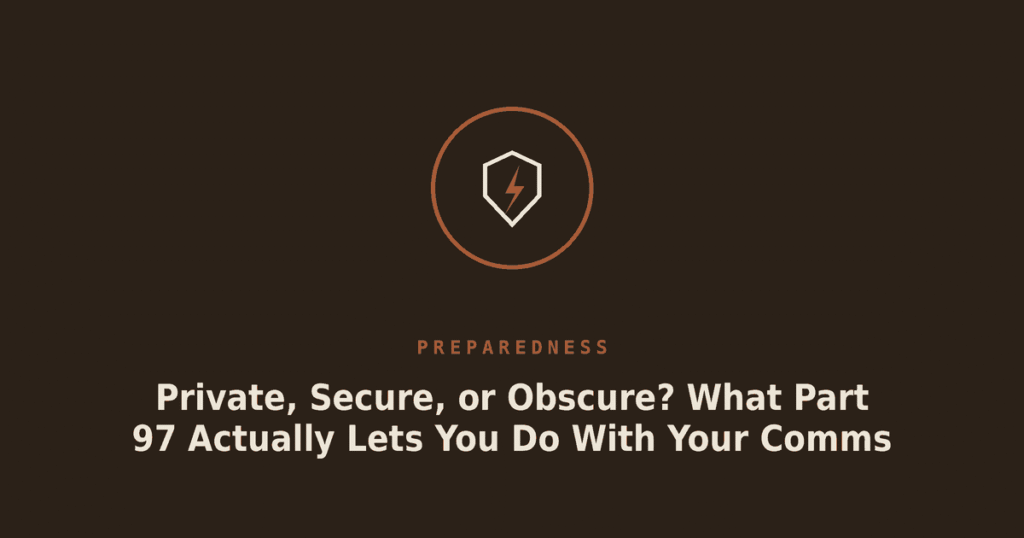 PREPAREDNESS

Private, Secure, or Obscure? What Part 97 Actually Lets You Do With Your Comms